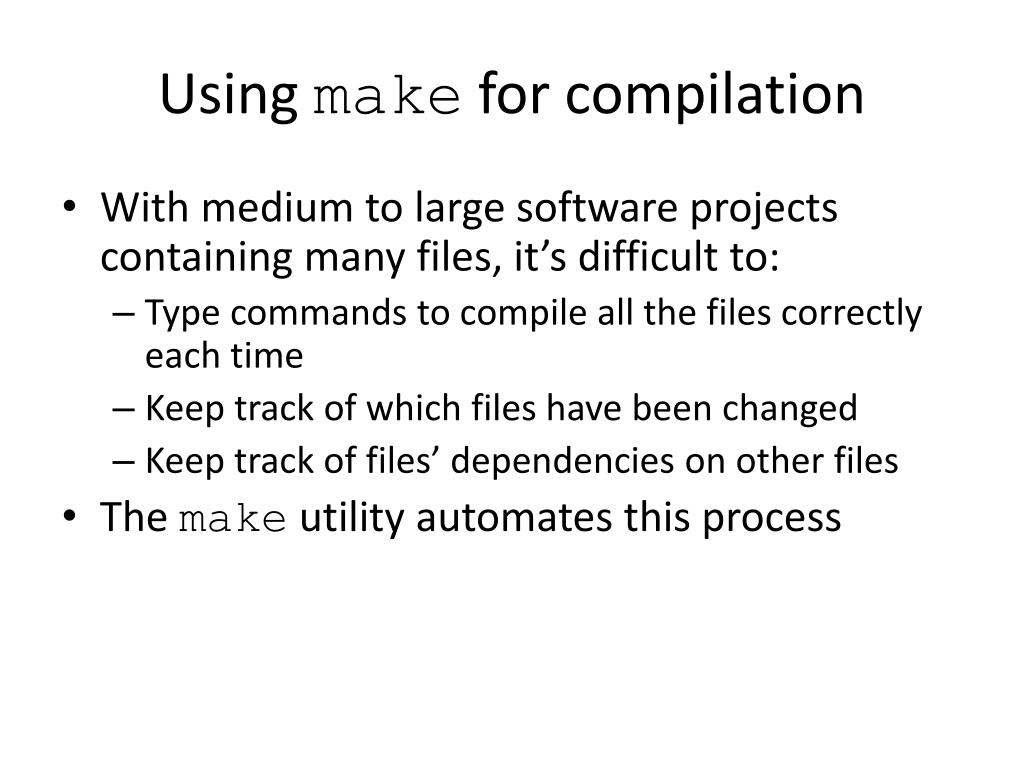 Using make for compilation

• With medium to large software projects containing many files, it's difficult to:
– Type commands to compile all the files correctly each time
– Keep track of which files have been changed
– Keep track of files' dependencies on other files
• The make utility automates this process